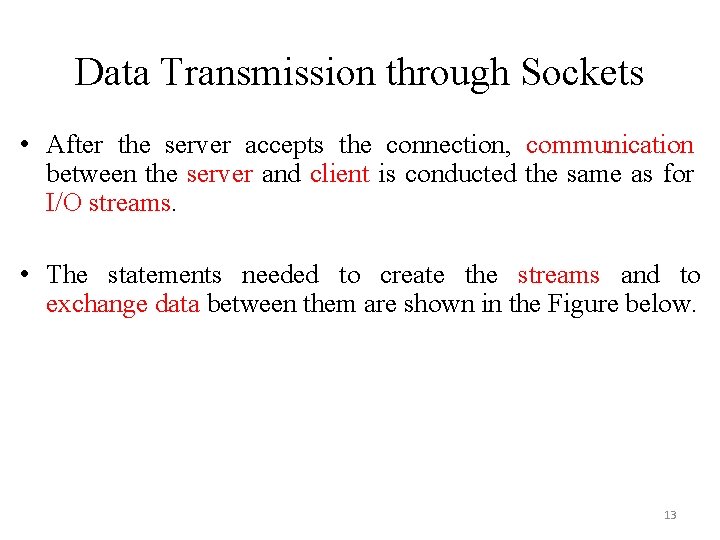 Data Transmission through Sockets

• After the server accepts the connection, communication between the server and client is conducted the same as for I/O streams.

• The statements needed to create the streams and to exchange data between them are shown in the Figure below.

13